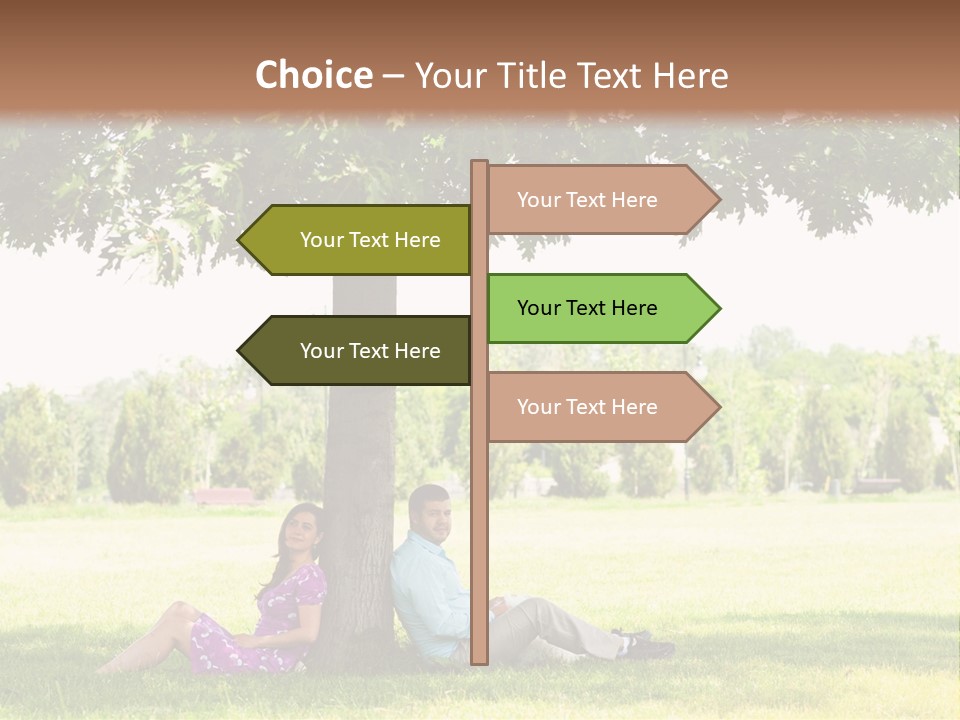 Choice – Your Title Text Here

Your Text Here

Your Text Here

Your Text Here

Your Text Here

Your Text Here